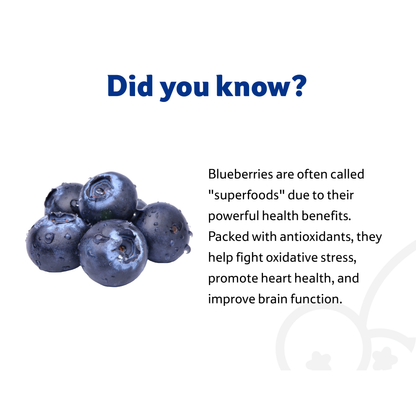 Did you know?

Blueberries are often called "superfoods" due to their powerful health benefits. Packed with antioxidants, they help fight oxidative stress, promote heart health, and improve brain function.